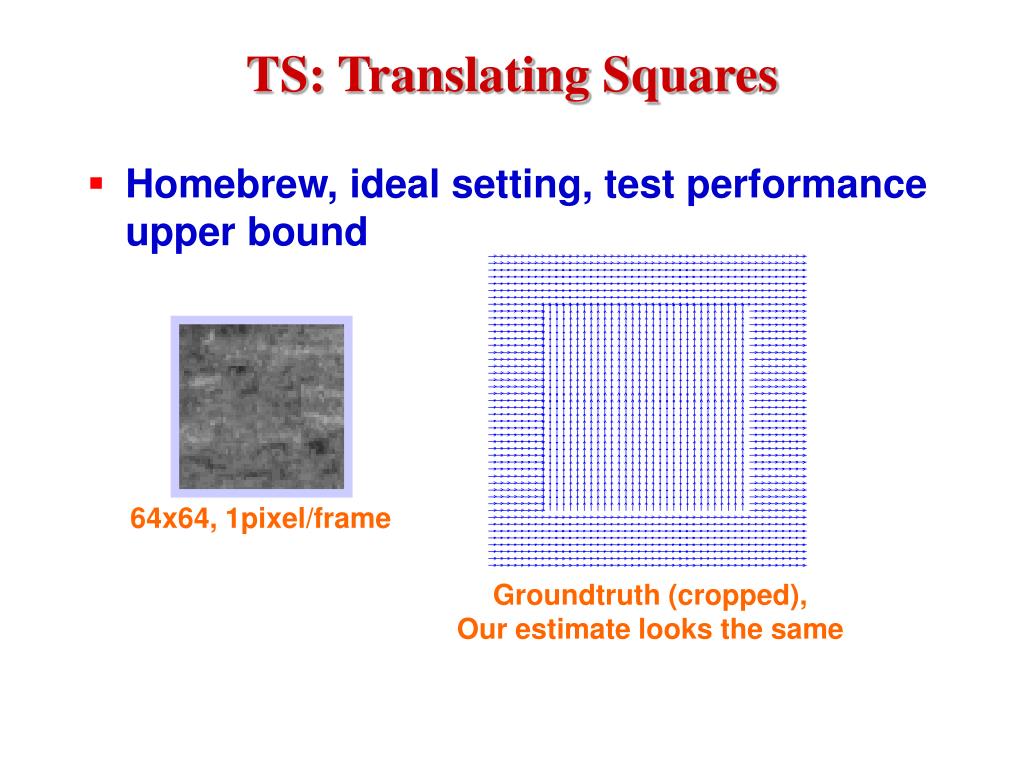 TS: Translating Squares

▪ Homebrew, ideal setting, test performance upper bound

64x64, 1pixel/frame

Groundtruth (cropped),
Our estimate looks the same